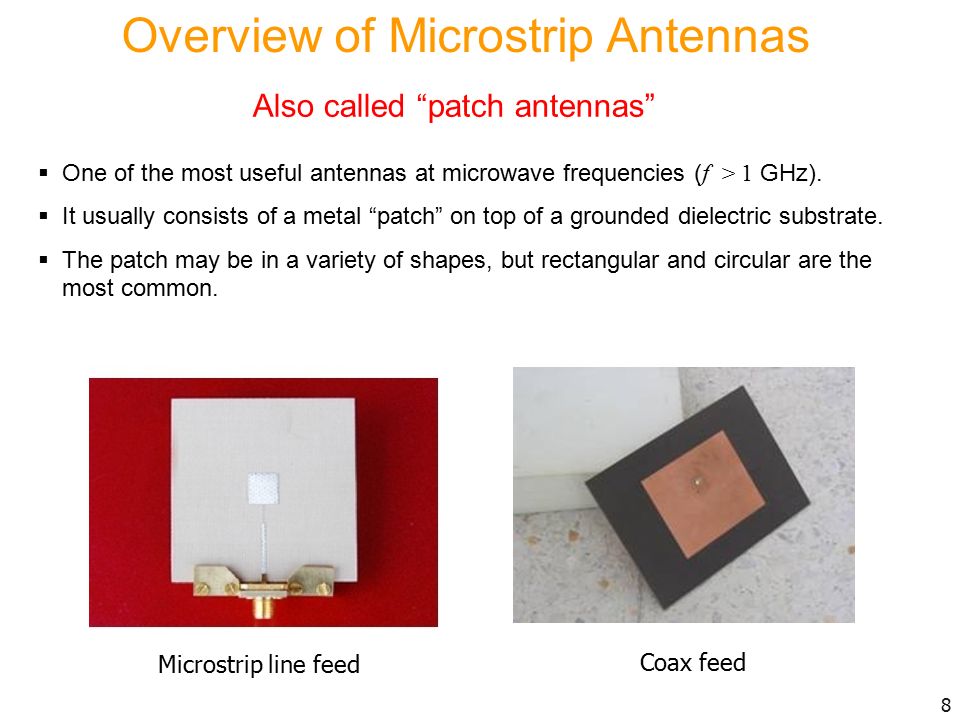 Overview of Microstrip Antennas

Also called “patch antennas”

▪ One of the most useful antennas at microwave frequencies ($f > 1$ GHz).

▪ It usually consists of a metal “patch” on top of a grounded dielectric substrate.

▪ The patch may be in a variety of shapes, but rectangular and circular are the most common.

Microstrip line feed

Coax feed

8